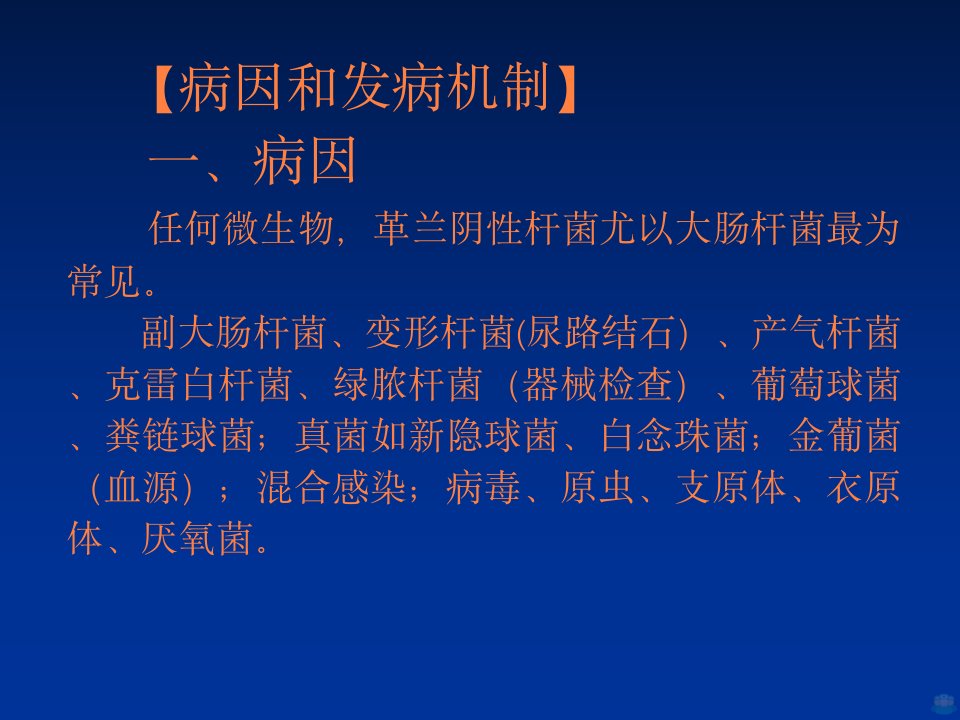 【病因和发病机制】

一、病因

任何微生物，革兰阴性杆菌尤以大肠杆菌最为常见。

副大肠杆菌、变形杆菌(尿路结石）、产气杆菌、克雷白杆菌、绿脓杆菌（器械检查）、葡萄球菌、粪链球菌；真菌如新隐球菌、白念珠菌；金葡菌（血源）；混合感染；病毒、原虫、支原体、衣原体、厌氧菌。